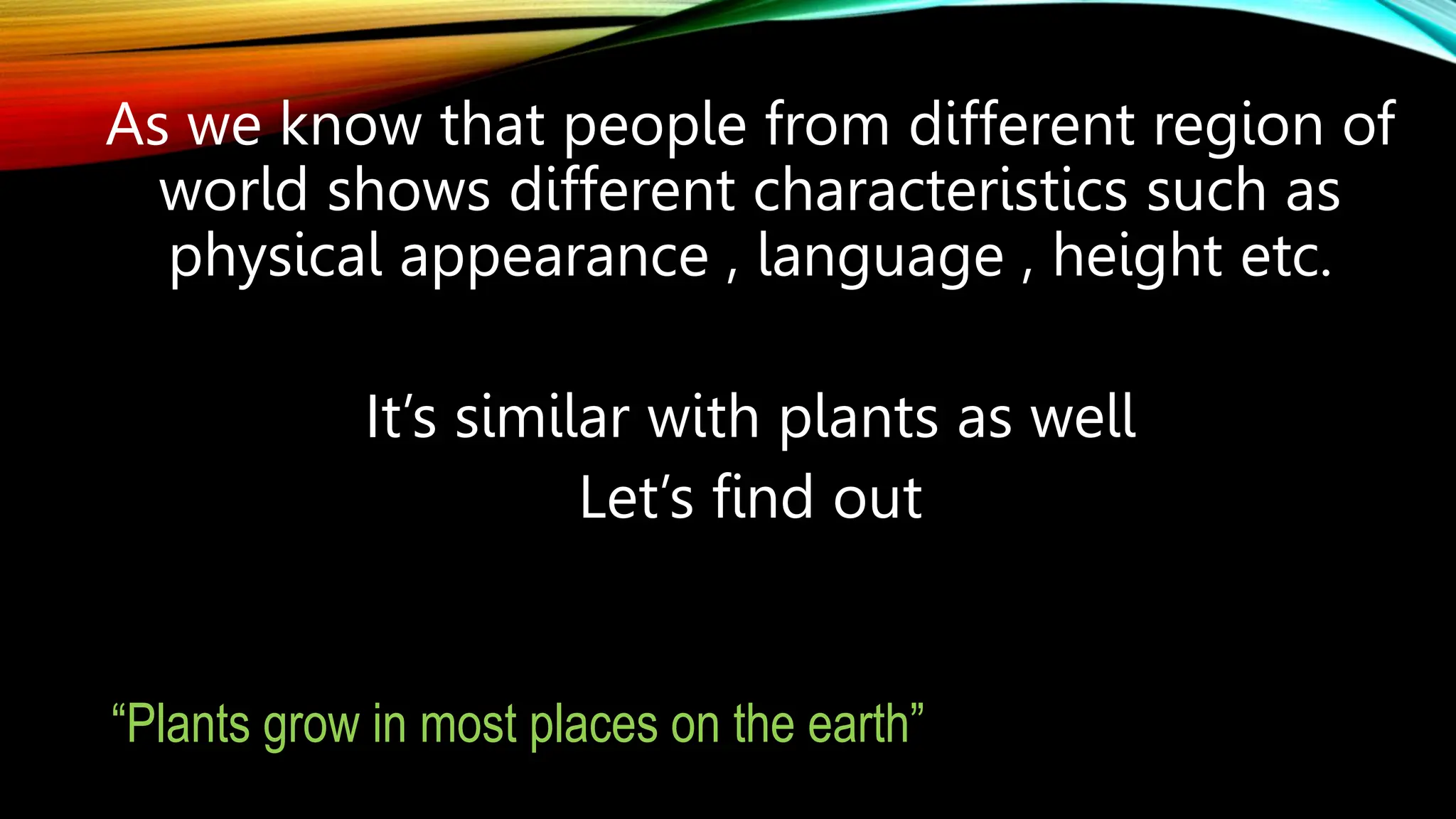 As we know that people from different region of world shows different characteristics such as physical appearance , language , height etc.

It’s similar with plants as well
Let’s find out

“Plants grow in most places on the earth”